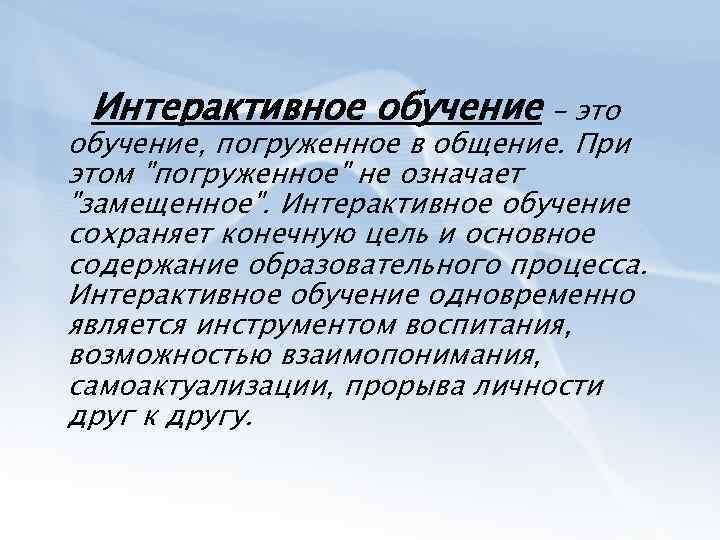 Интерактивное обучение – это обучение, погруженное в общение. При этом "погруженное" не означает "замещенное". Интерактивное обучение сохраняет конечную цель и основное содержание образовательного процесса. Интерактивное обучение одновременно является инструментом воспитания, возможностью взаимопонимания, самоактуализации, прорыва личности друг к другу.